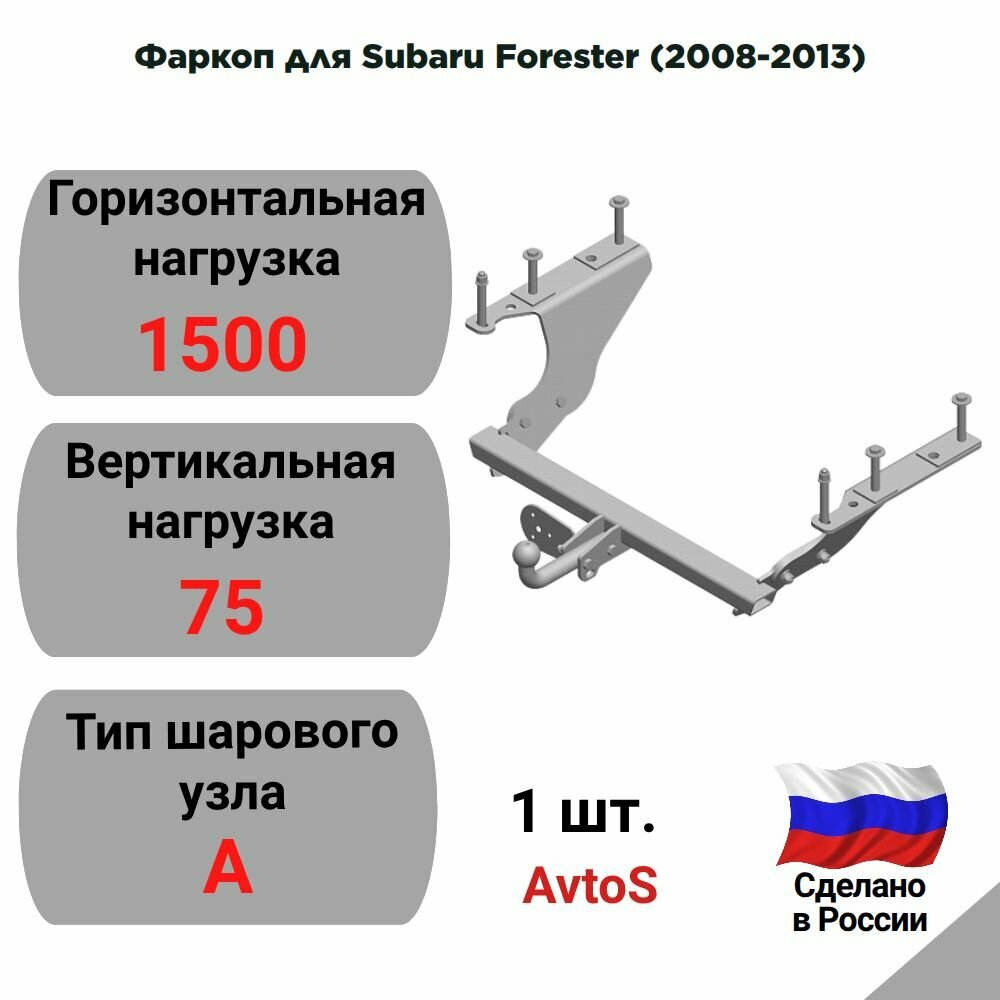 Фаркоп для Subaru Forester (2008-2013)

Горизонтальная нагрузка
1500

Вертикальная нагрузка
75

Тип шарового узла
A

1 шт.
AvtoS

Сделано в России